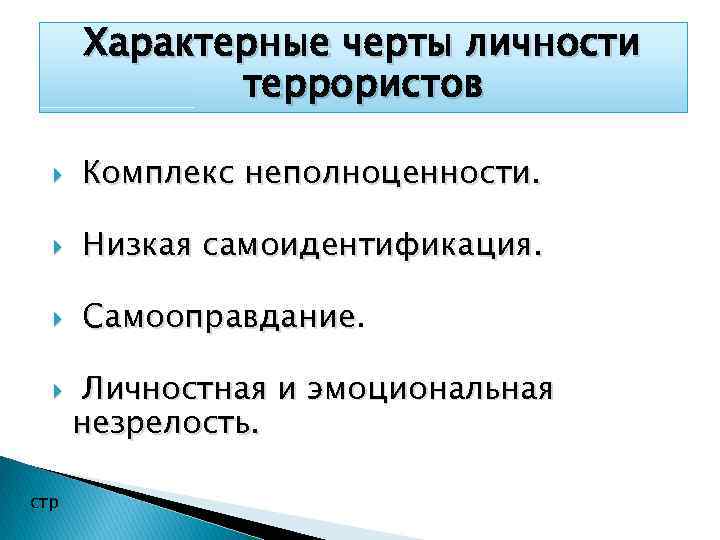 Характерные черты личности террористов

Комплекс неполноценности.

Низкая самоидентификация.

Самооправдание.

Личностная и эмоциональная незрелость.

стр